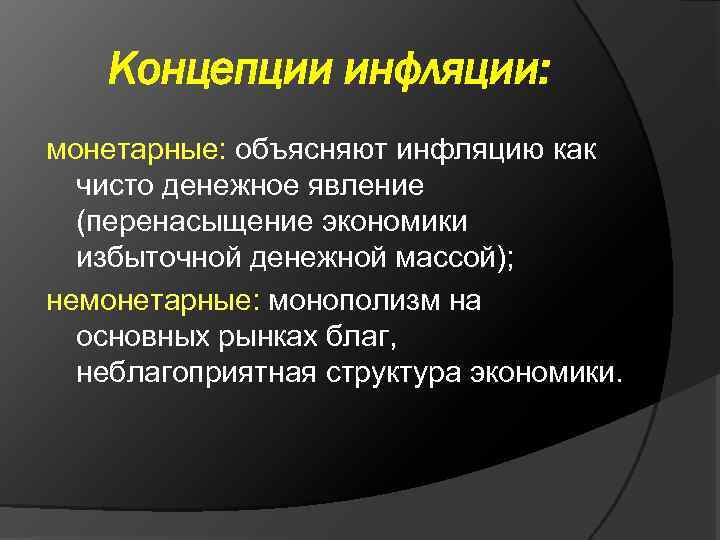 Концепции инфляции:

монетарные: объясняют инфляцию как чисто денежное явление (перенасыщение экономики избыточной денежной массой);

немонетарные: монополизм на основных рынках благ, неблагоприятная структура экономики.